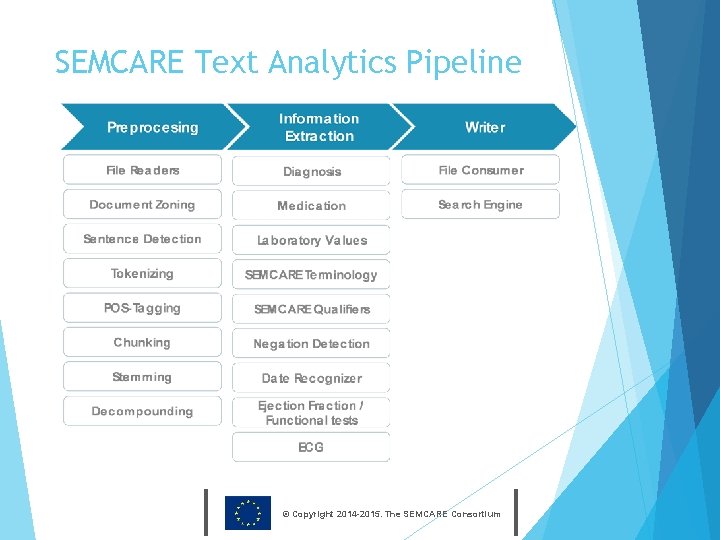 SEMCARE Text Analytics Pipeline

Preprocesing

File Readers

Document Zoning

Sentence Detection

Tokenizing

POS-Tagging

Chunking

Stemming

Decompounding

Information Extraction

Diagnosis

Medication

Laboratory Values

SEMCARE Terminology

SEMCARE Qualifiers

Negation Detection

Date Recognizer

Ejection Fraction / Functional tests

ECG

Writer

File Consumer

Search Engine

© Copyright 2014-2015. The SEMCARE Consortium